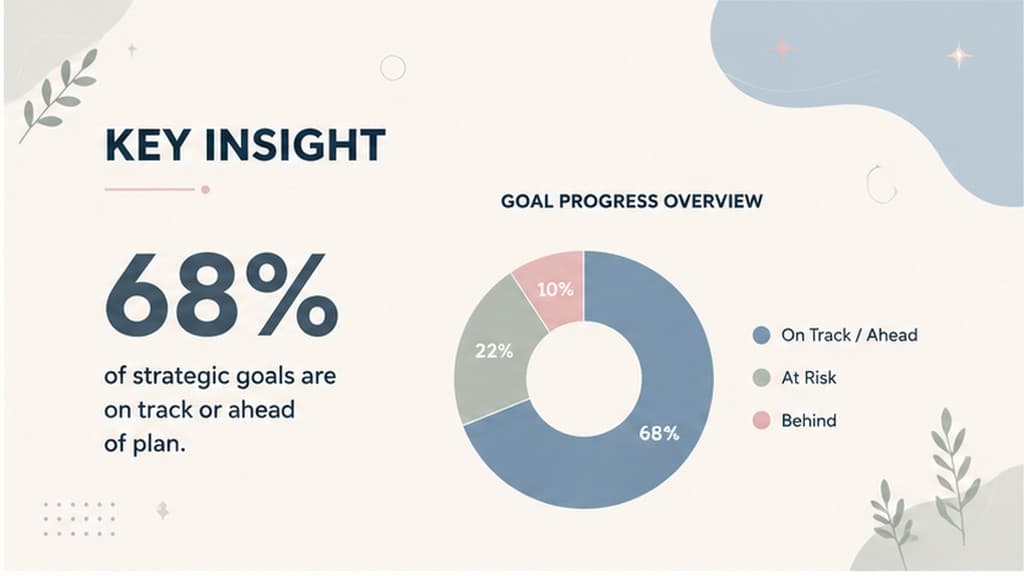 KEY INSIGHT

68%

of strategic goals are on track or ahead of plan.

GOAL PROGRESS OVERVIEW

10%

22%

68%

On Track / Ahead

At Risk

Behind